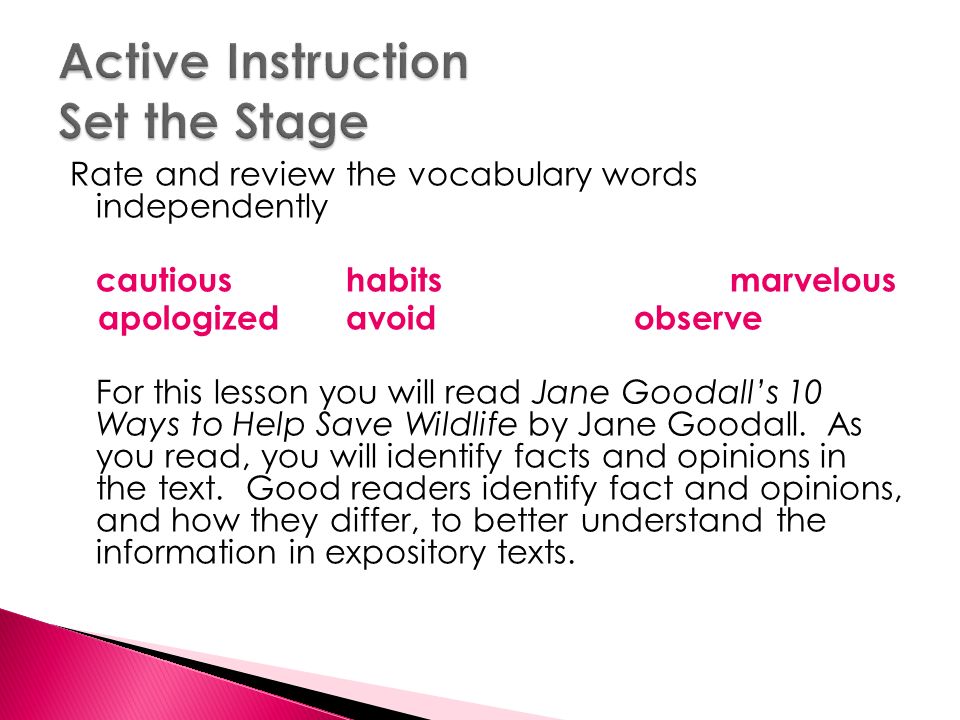 Active Instruction
Set the Stage

Rate and review the vocabulary words independently

cautious habits marvelous
apologized avoid observe

For this lesson you will read Jane Goodall's 10 Ways to Help Save Wildlife by Jane Goodall. As you read, you will identify facts and opinions in the text. Good readers identify fact and opinions, and how they differ, to better understand the information in expository texts.